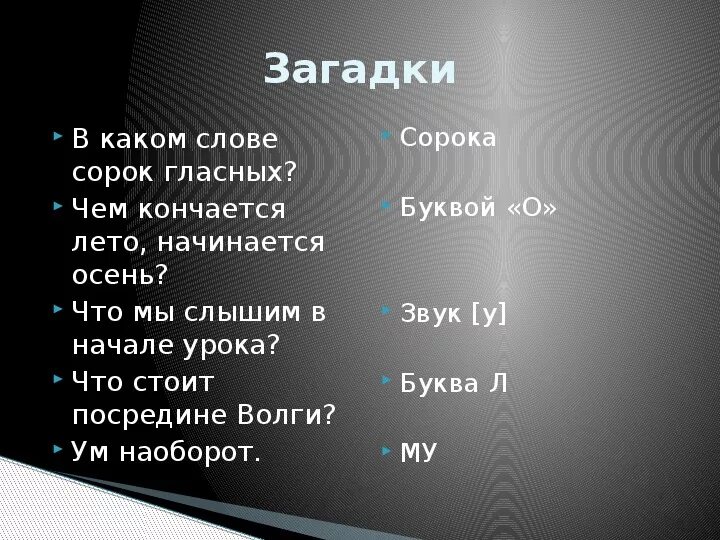 Загадки

В каком слове сорок гласных?

Чем кончается лето, начинается осень?

Что мы слышим в начале урока?

Что стоит посредине Волги?

Ум наоборот.

Сорока

Буквой «О»

Звук [у]

Буква Л

МУ